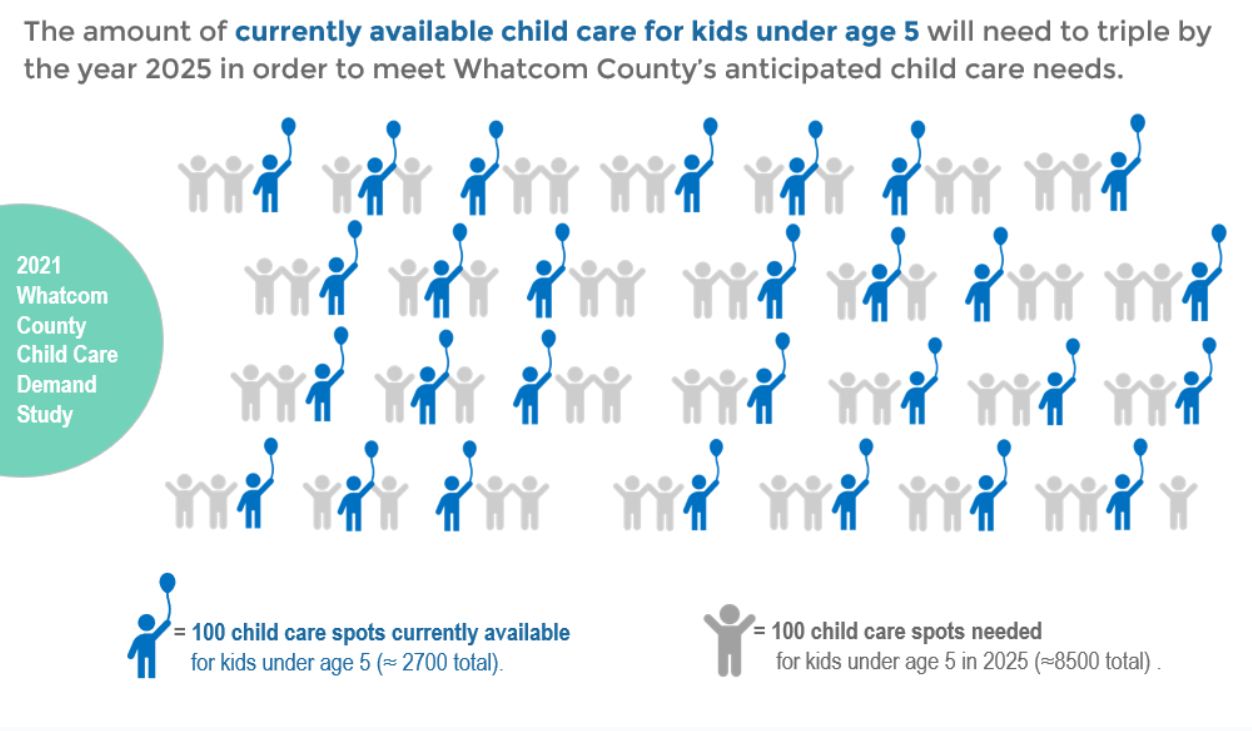 The amount of currently available child care for kids under age 5 will need to triple by the year 2025 in order to meet Whatcom County's anticipated child care needs.

2021 Whatcom County Child Care Demand Study

= 100 child care spots currently available for kids under age 5 (≈ 2700 total).

= 100 child care spots needed for kids under age 5 in 2025 (≈8500 total) .